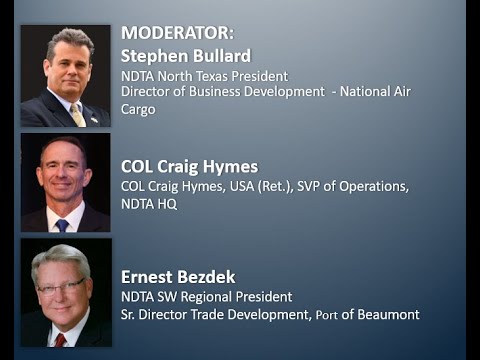 MODERATOR:
Stephen Bullard
NDTA North Texas President
Director of Business Development - National Air Cargo

COL Craig Hymes
COL Craig Hymes, USA (Ret.), SVP of Operations, NDTA HQ

Ernest Bezdek
NDTA SW Regional President
Sr. Director Trade Development, Port of Beaumont